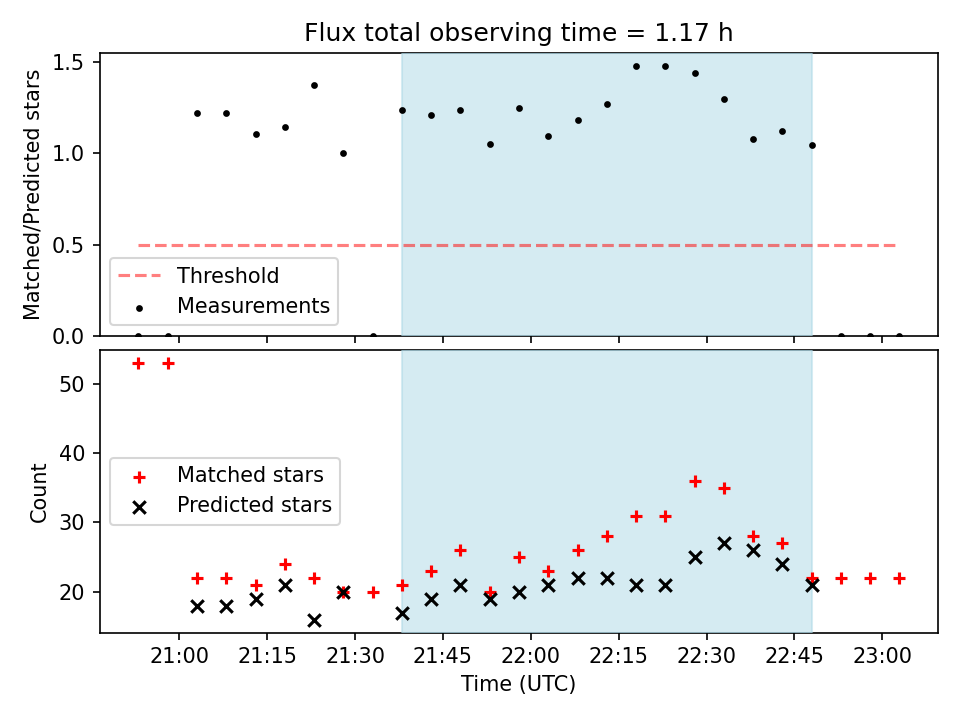 Flux total observing time = 1.17 h

Matched/Predicted stars

1.5
1.0
0.5
0.0

Threshold
Measurements

Count

50
40
30
20

Matched stars
Predicted stars

21:00 21:15 21:30 21:45 22:00 22:15 22:30 22:45 23:00

Time (UTC)